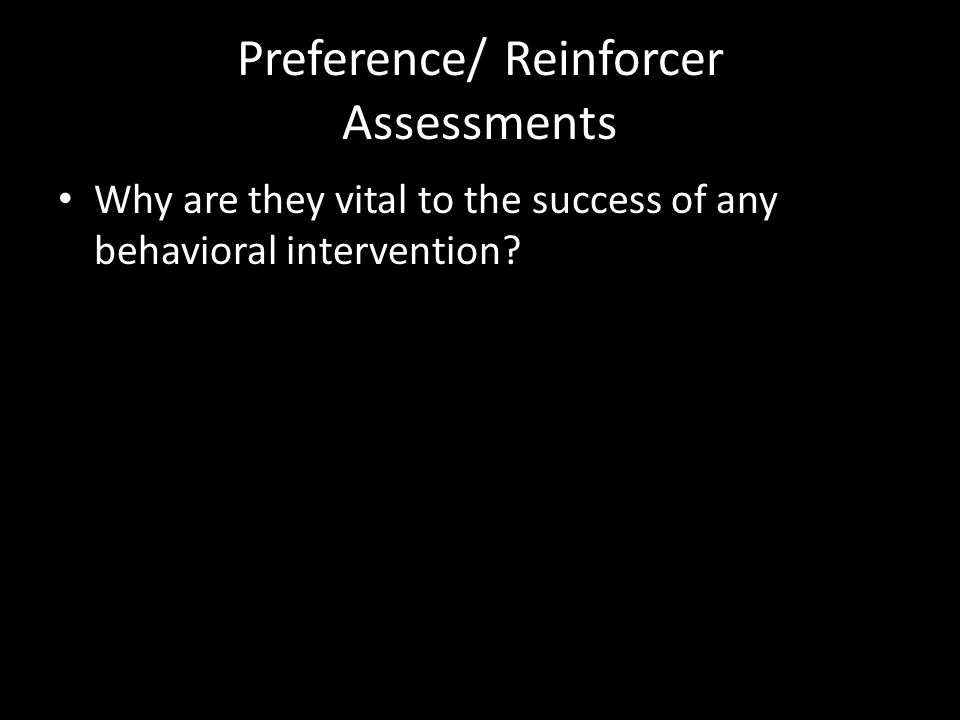 Preference/ Reinforcer Assessments

• Why are they vital to the success of any behavioral intervention?